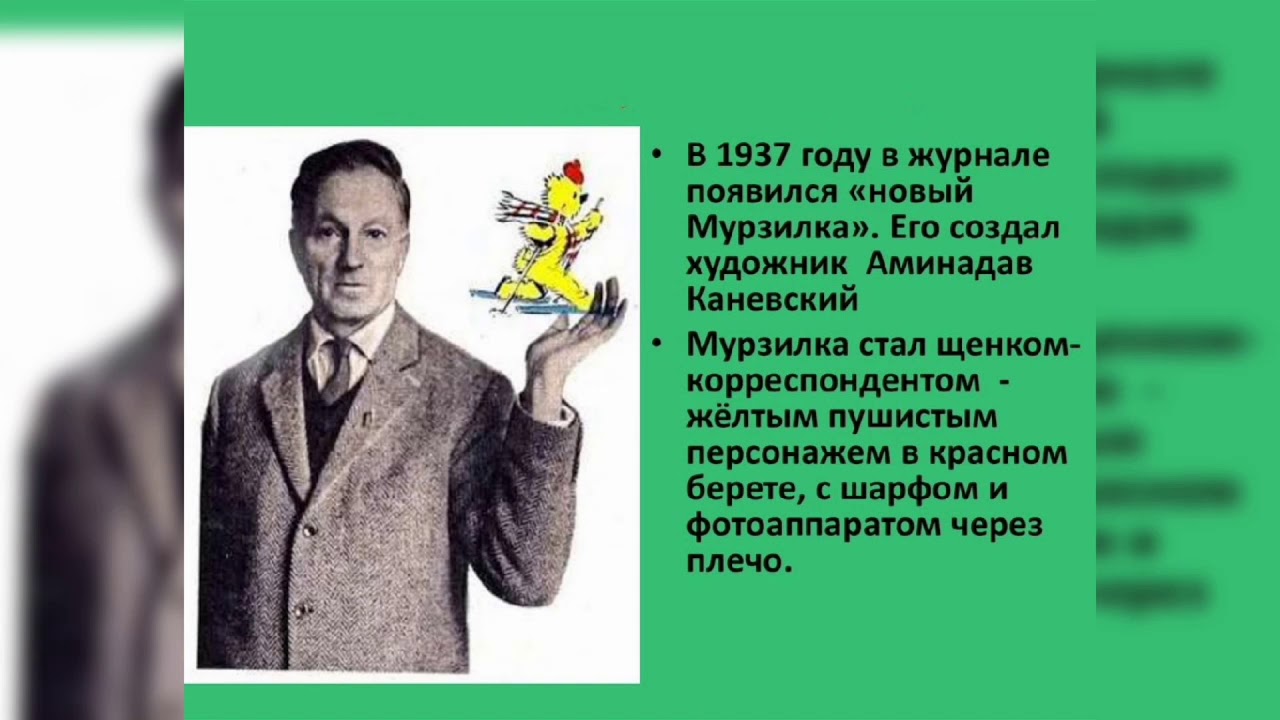 • В 1937 году в журнале появился «новый Мурзилка». Его создал художник  Аминадав Каневский

• Мурзилка стал щенком-корреспондентом  - жёлтым пушистым персонажем в красном берете, с шарфом и фотоаппаратом через плечо.